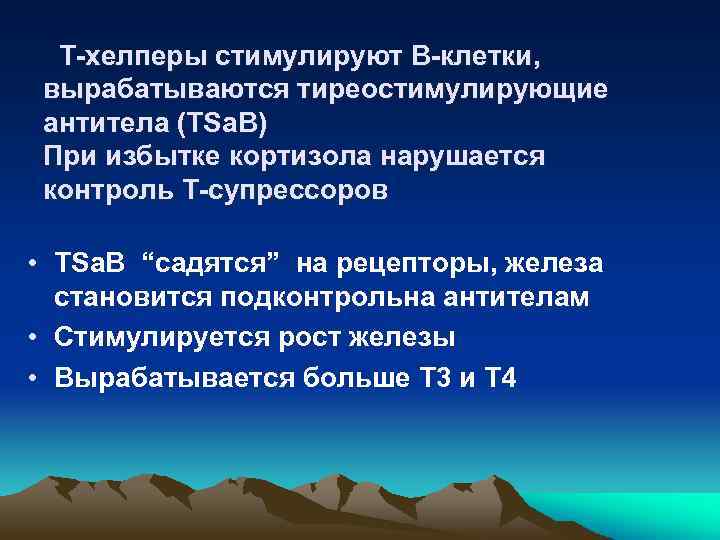 Т-хелперы стимулируют В-клетки, вырабатываются тиреостимулирующие антитела (TSaB)
При избытке кортизола нарушается контроль Т-супрессоров

• TSaB “садятся” на рецепторы, железа становится подконтрольна антителам
• Стимулируется рост железы
• Вырабатывается больше Т3 и Т4